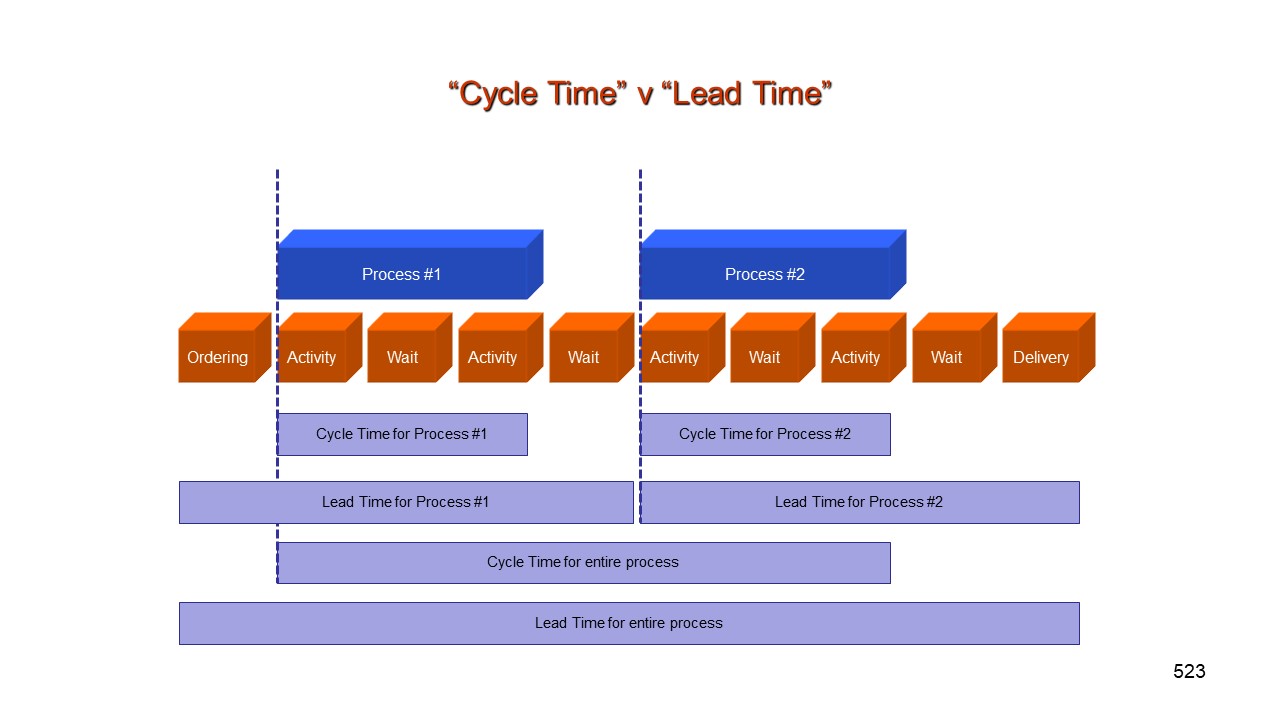 “Cycle Time” v “Lead Time”

Process #1

Process #2

Ordering

Activity

Wait

Activity

Wait

Activity

Wait

Activity

Wait

Delivery

Cycle Time for Process #1

Cycle Time for Process #2

Lead Time for Process #1

Lead Time for Process #2

Cycle Time for entire process

Lead Time for entire process

523